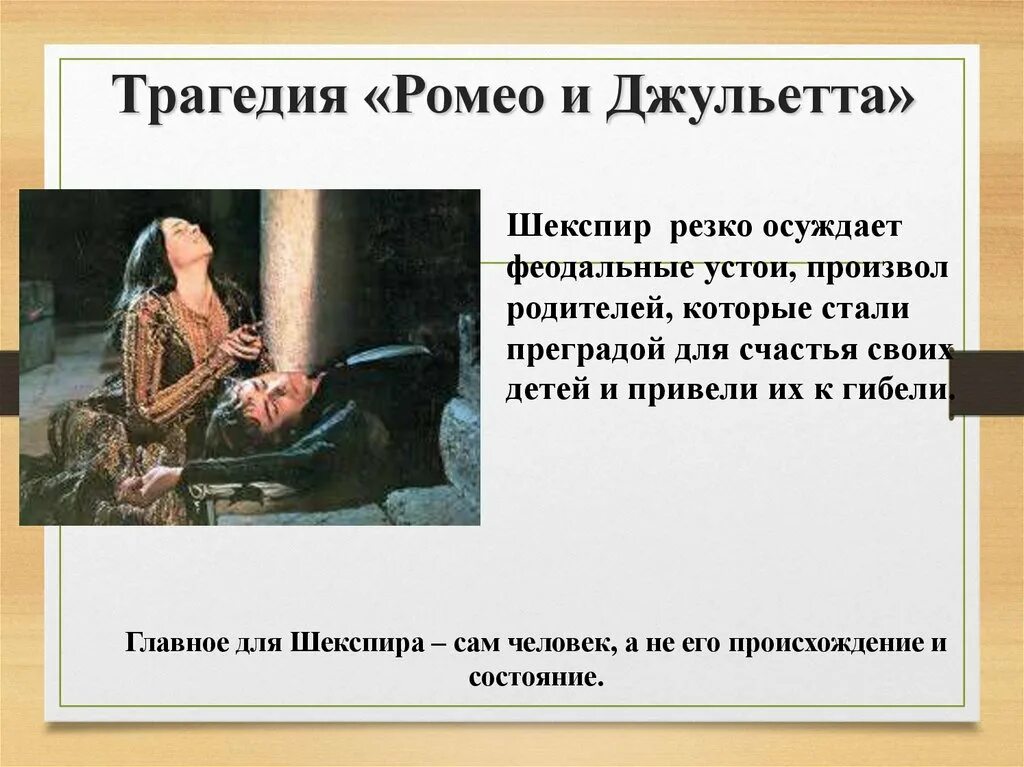 Трагедия «Ромео и Джульетта»

Шекспир резко осуждает феодальные устои, произвол родителей, которые стали преградой для счастья своих детей и привели их к гибели.

Главное для Шекспира – сам человек, а не его происхождение и состояние.